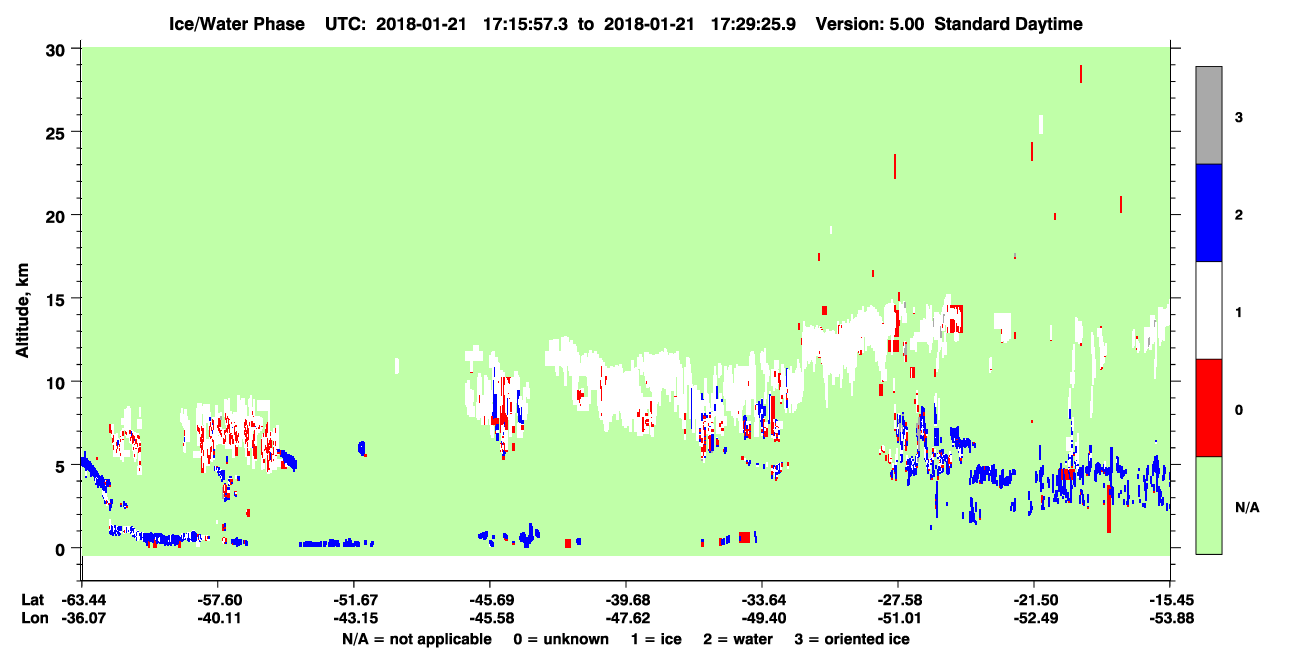 Ice/Water Phase UTC: 2018-01-21 17:15:57.3 to 2018-01-21 17:29:25.9 Version: 5.00 Standard Daytime

Altitude, km

30
25
20
15
10
5
0

3
2
1
0
N/A

Lat -63.44 -57.60 -51.67 -45.69 -39.68 -33.64 -27.58 -21.50 -15.45
Lon -36.07 -40.11 -43.15 -45.58 -47.62 -49.40 -51.01 -52.49 -53.88

N/A = not applicable 0 = unknown 1 = ice 2 = water 3 = oriented ice